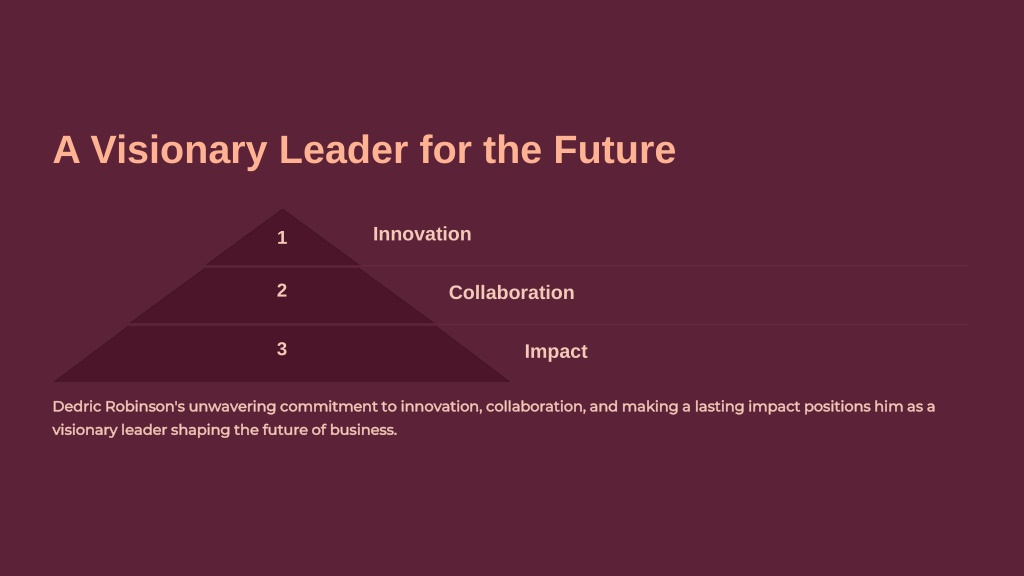 A Visionary Leader for the Future

1

Innovation

2

Collaboration

3

Impact

Dedric Robinson's unwavering commitment to innovation, collaboration, and making a lasting impact positions him as a visionary leader shaping the future of business.